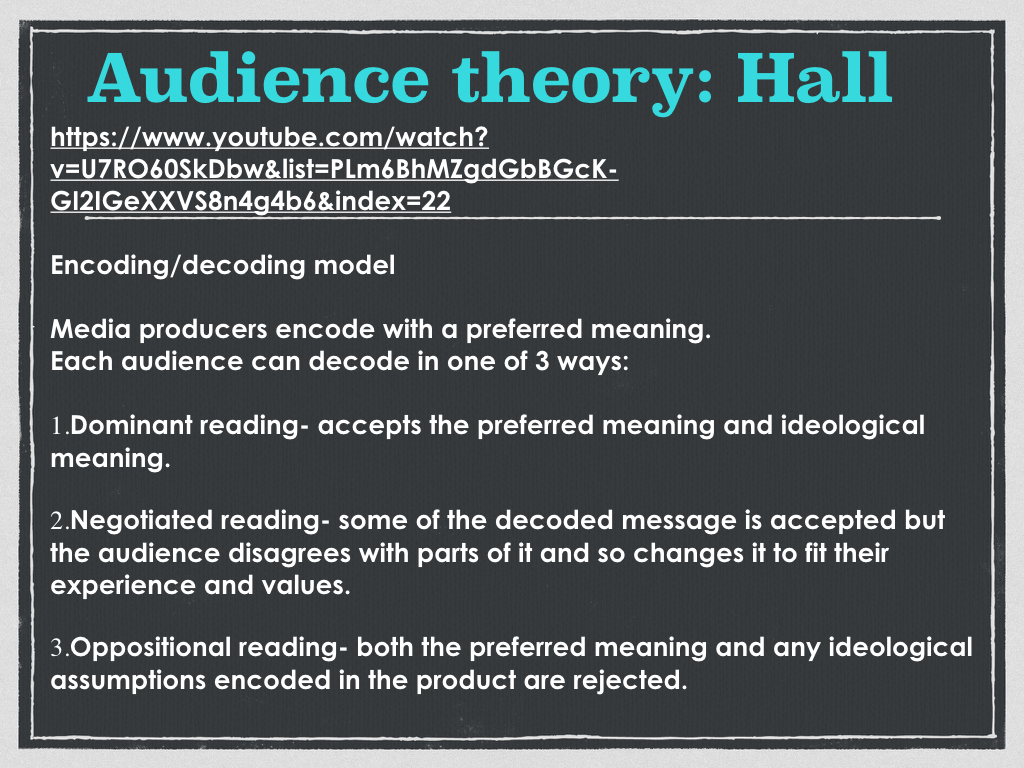 Audience theory: Hall

https://www.youtube.com/watch?v=U7RO60SkDbw&list=PLm6BhMZgdGbBGcK-GI2IGeXXVS8n4g4b6&index=22

Encoding/decoding model

Media producers encode with a preferred meaning.
Each audience can decode in one of 3 ways:

1.Dominant reading- accepts the preferred meaning and ideological meaning.

2.Negotiated reading- some of the decoded message is accepted but the audience disagrees with parts of it and so changes it to fit their experience and values.

3.Oppositional reading- both the preferred meaning and any ideological assumptions encoded in the product are rejected.